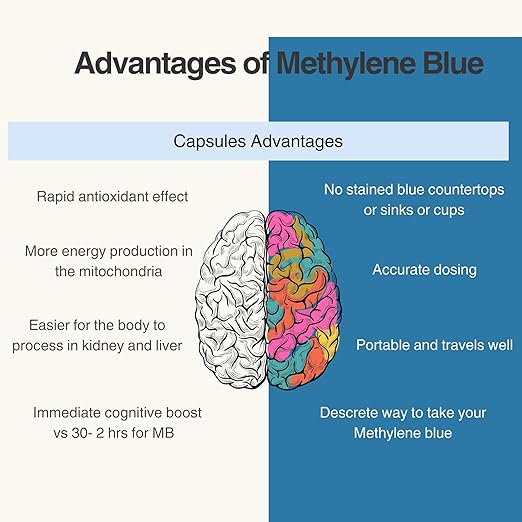 Advantages of Methylene Blue

Capsules Advantages

Rapid antioxidant effect

More energy production in the mitochondria

Easier for the body to process in kidney and liver

Immediate cognitive boost vs 30- 2 hrs for MB

No stained blue countertops or sinks or cups

Accurate dosing

Portable and travels well

Descrete way to take your Methylene blue